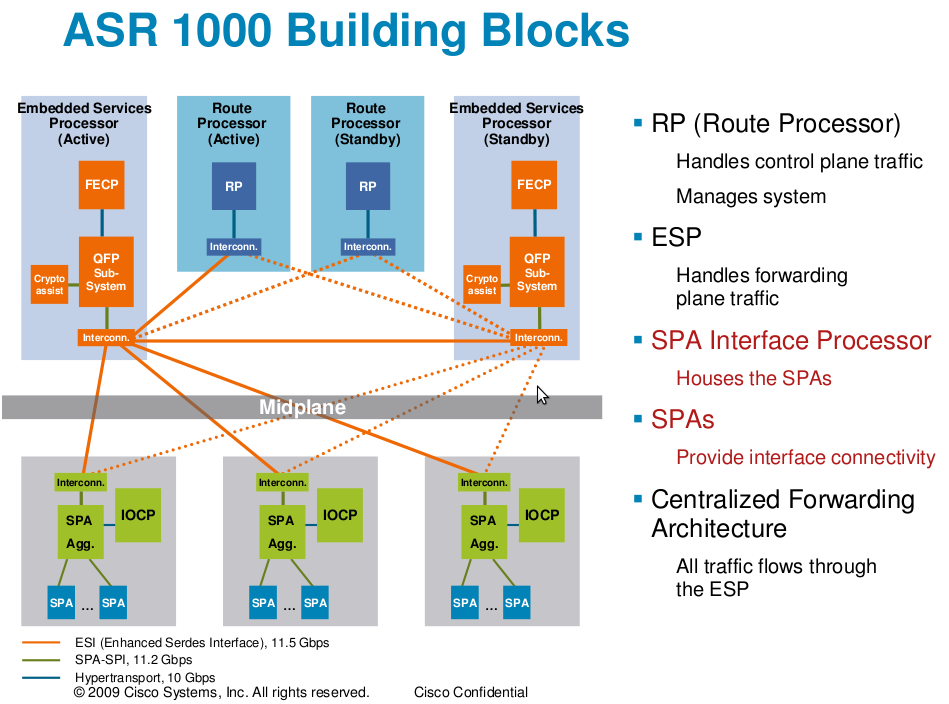 ASR 1000 Building Blocks

Embedded Services Processor (Active)

FECP

QFP Sub-System

Crypto assist

Interconn.

Route Processor (Active)

RP

Interconn.

Route Processor (Standby)

RP

Interconn.

Embedded Services Processor (Standby)

FECP

QFP Sub-System

Crypto assist

Interconn.

Midplane

Interconn.

SPA Agg.

IOCP

SPA ... SPA

Interconn.

SPA Agg.

IOCP

SPA ... SPA

Interconn.

SPA Agg.

IOCP

SPA ... SPA

ESI (Enhanced Serdes Interface), 11.5 Gbps
SPA-SPI, 11.2 Gbps
Hypertransport, 10 Gbps

▪ RP (Route Processor)

Handles control plane traffic

Manages system

▪ ESP

Handles forwarding plane traffic

▪ SPA Interface Processor

Houses the SPAs

▪ SPAs

Provide interface connectivity

▪ Centralized Forwarding Architecture

All traffic flows through the ESP

© 2009 Cisco Systems, Inc. All rights reserved. Cisco Confidential